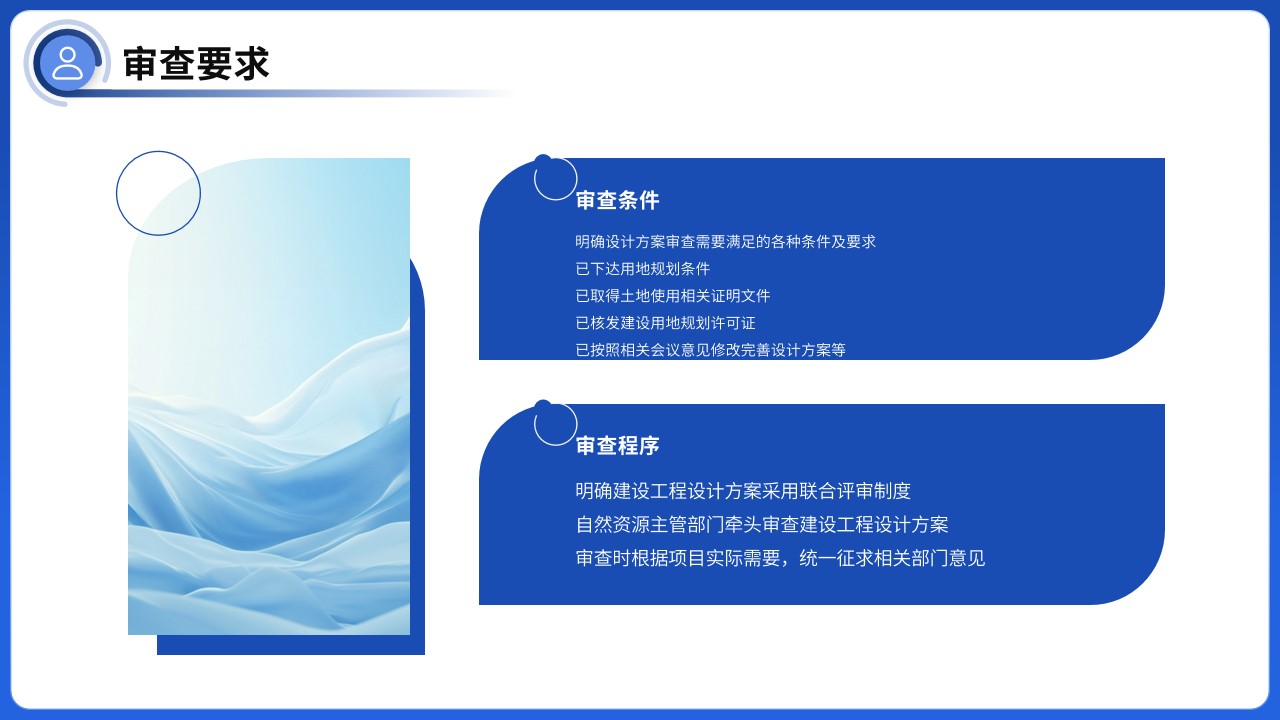 审查要求

审查条件

明确设计方案审查需要满足的各种条件及要求
已下达用地规划条件
已取得土地使用相关证明文件
已核发建设用地规划许可证
已按照相关会议意见修改完善设计方案等

审查程序

明确建设工程设计方案采用联合评审制度
自然资源主管部门牵头审查建设工程设计方案
审查时根据项目实际需要，统一征求相关部门意见